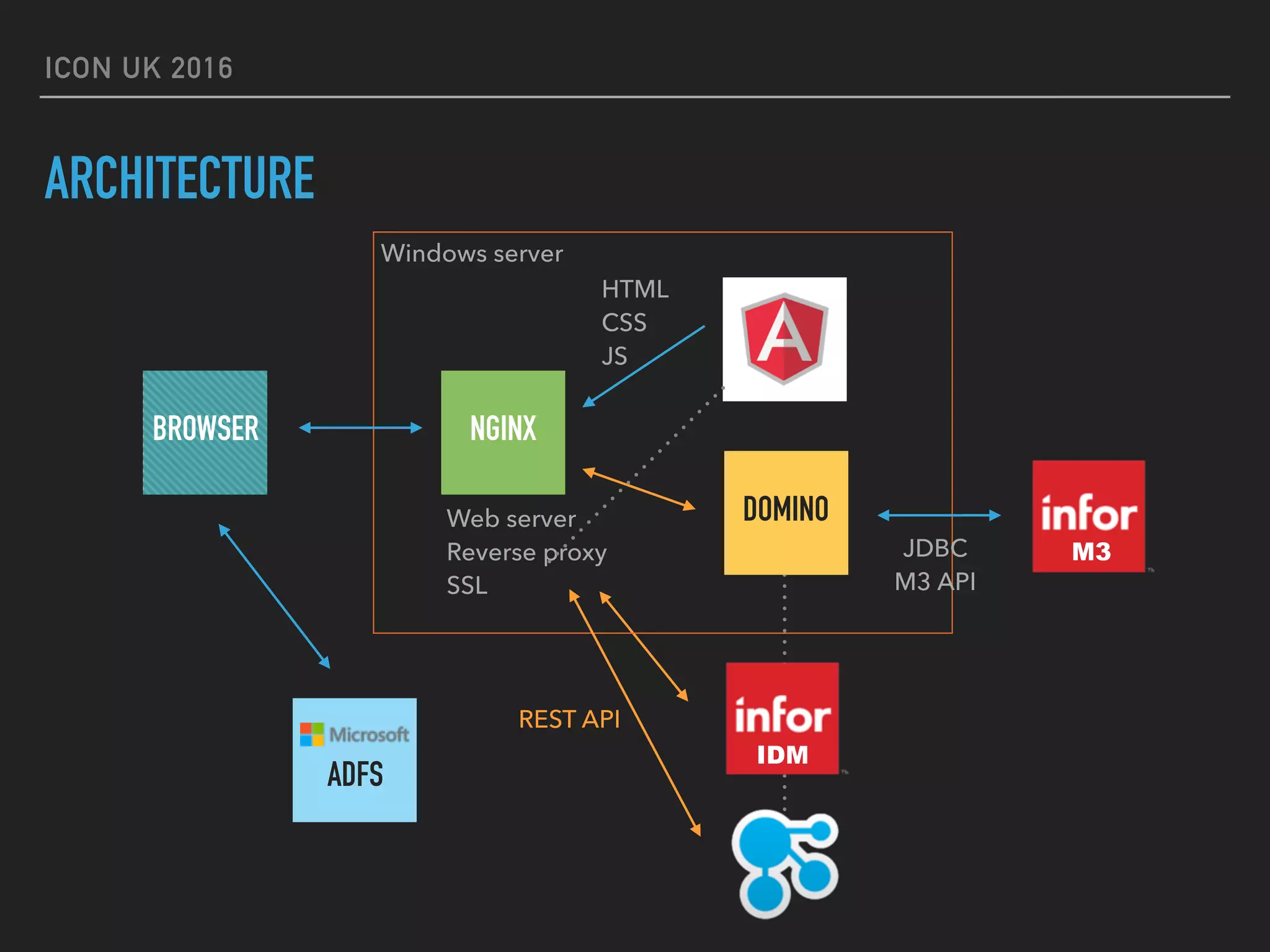 ICON UK 2016

ARCHITECTURE

Windows server

HTML
CSS
JS

A

BROWSER

NGINX

Web server
Reverse proxy
SSL

DOMINO

JDBC
M3 API

infor
M3

Microsoft
ADFS

REST API

infor
IDM